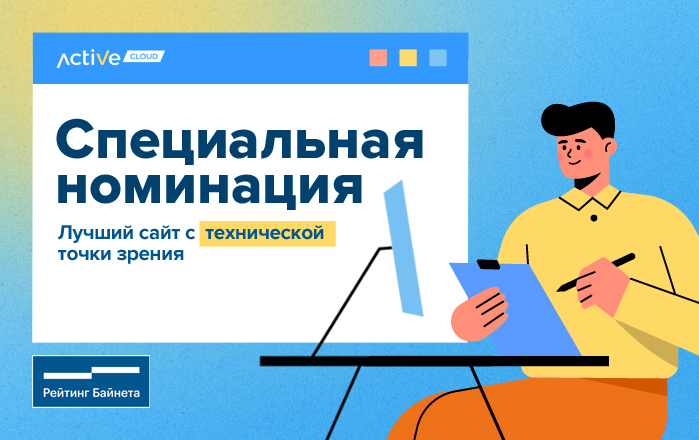 Active CLOUD

Специальная номинация

Лучший сайт с технической точки зрения

Рейтинг Байнета